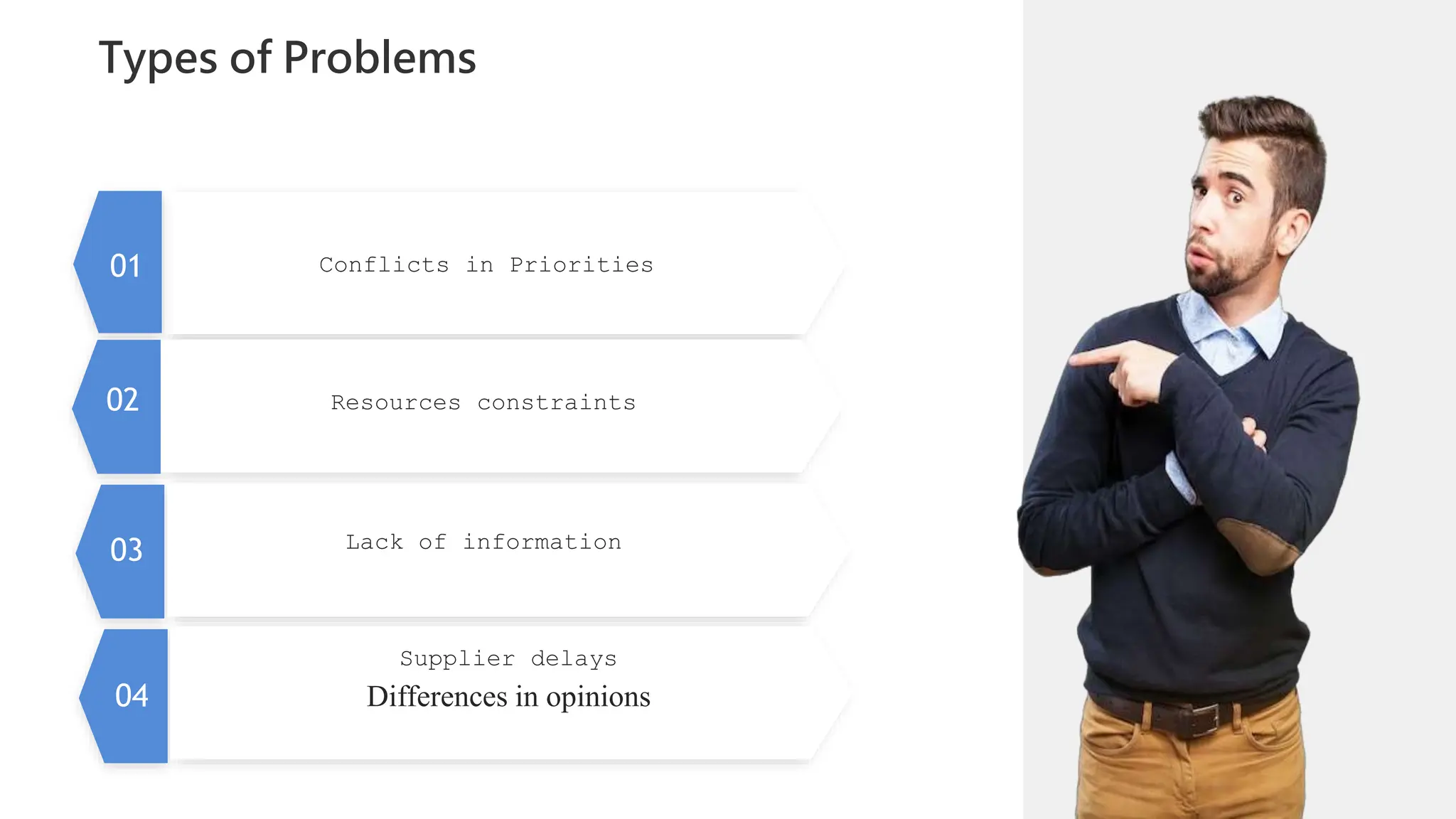 Types of Problems

01

Conflicts in Priorities

02

Resources constraints

03

Lack of information

04

Supplier delays

Differences in opinions